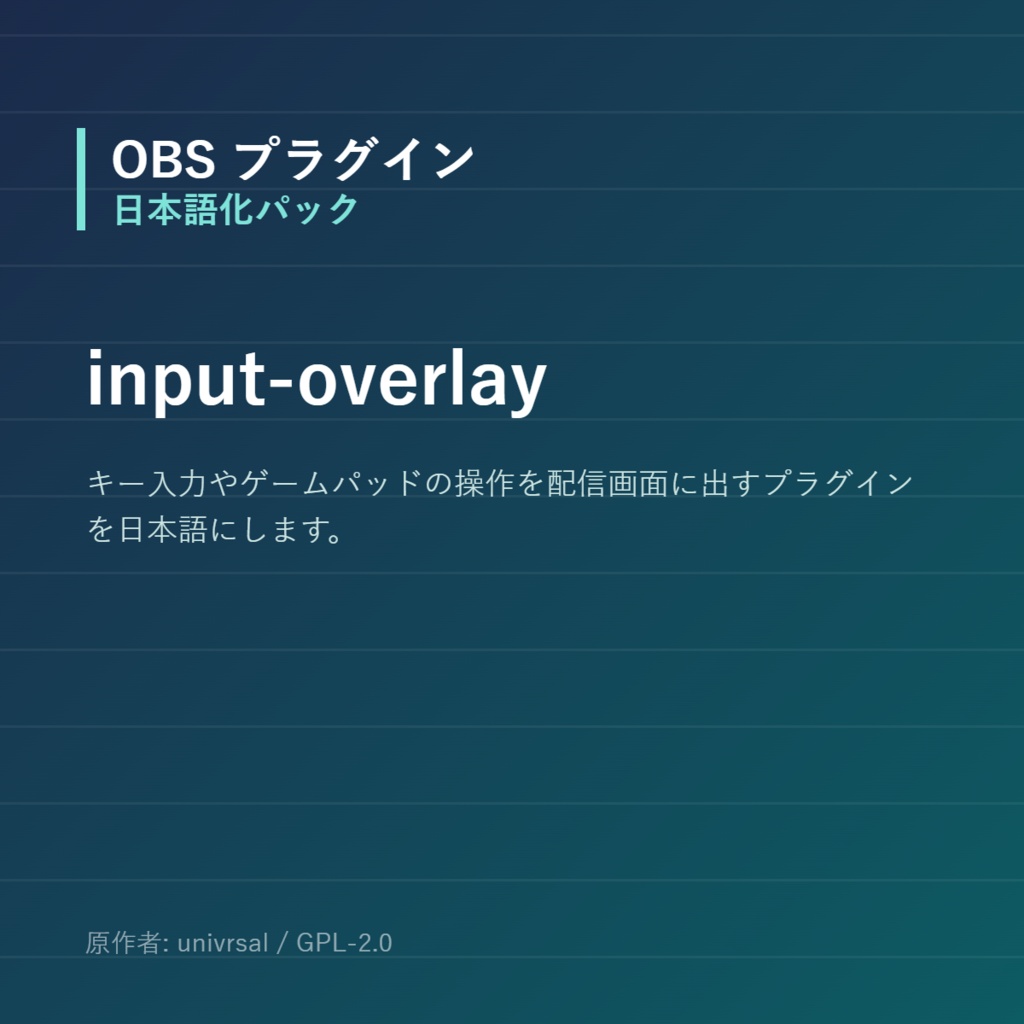 OBS プラグイン
日本語化パック

input-overlay

キー入力やゲームパッドの操作を配信画面に出すプラグインを日本語にします。

原作者: univrsal / GPL-2.0